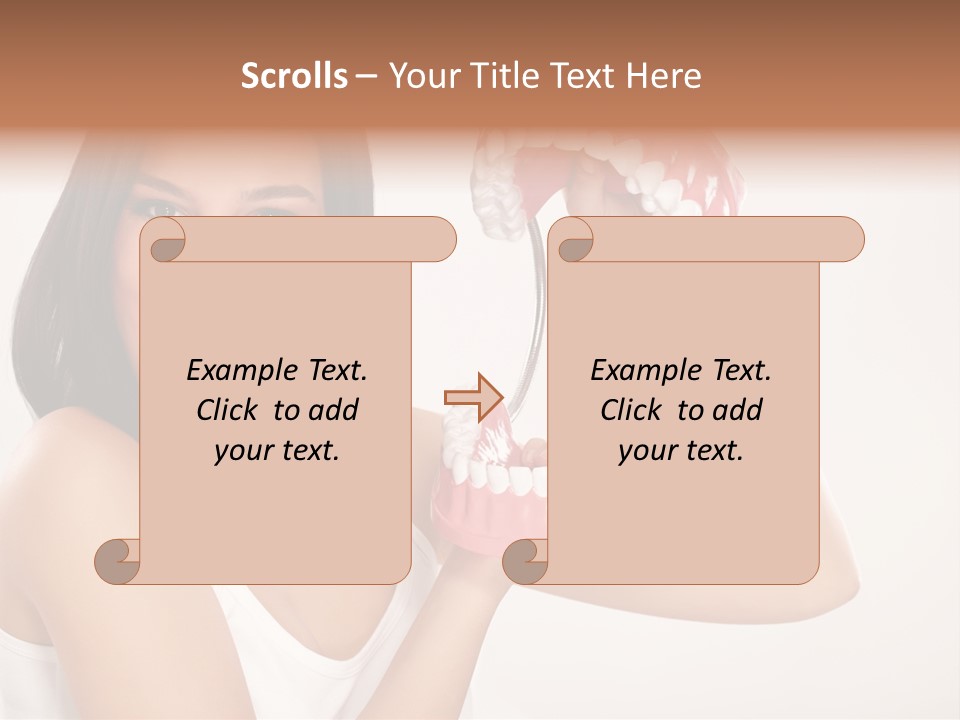 Scrolls – Your Title Text Here

Example Text. Click to add your text.

Example Text. Click to add your text.